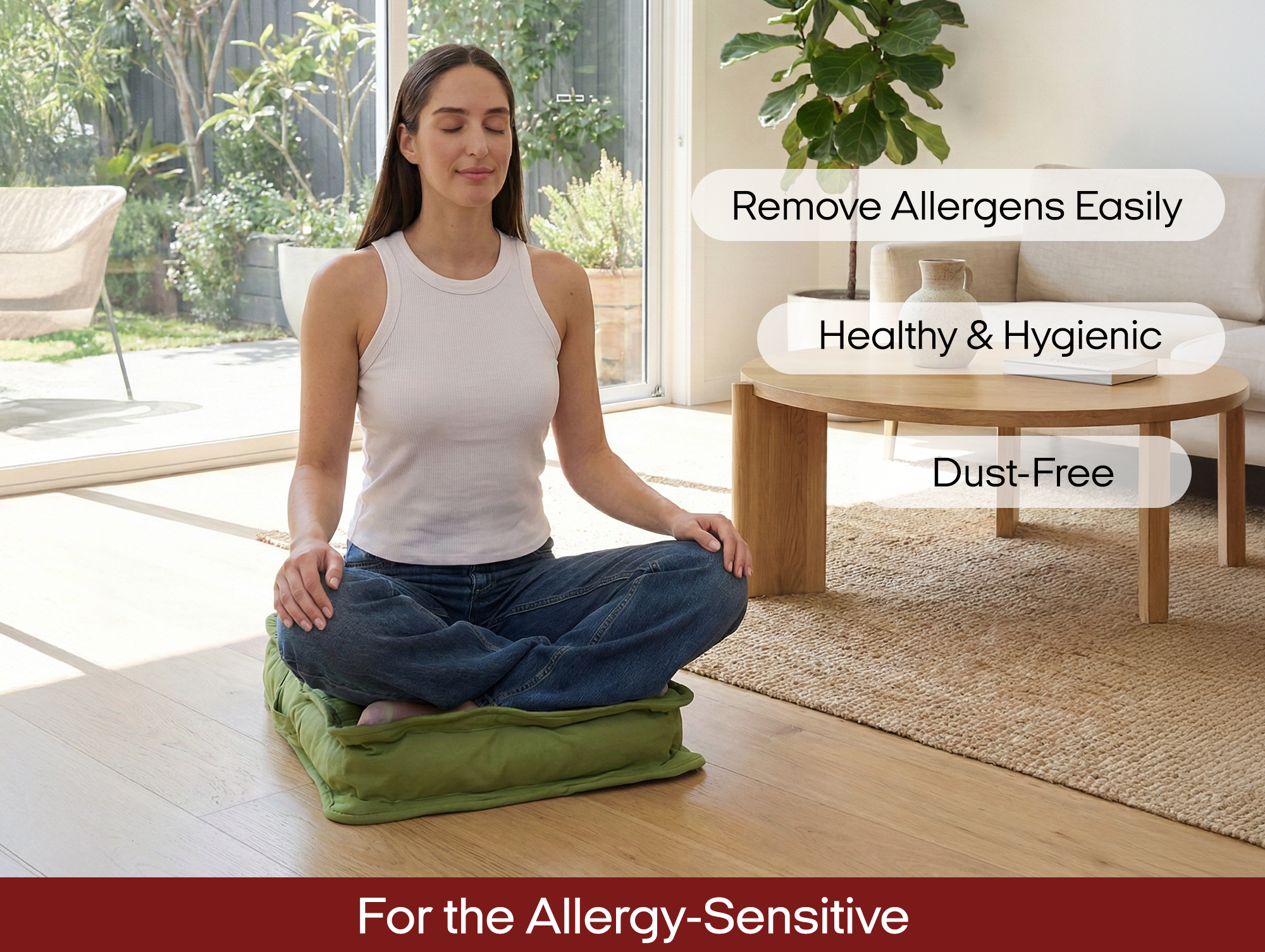 Remove Allergens Easily

Healthy & Hygienic

Dust-Free

For the Allergy-Sensitive